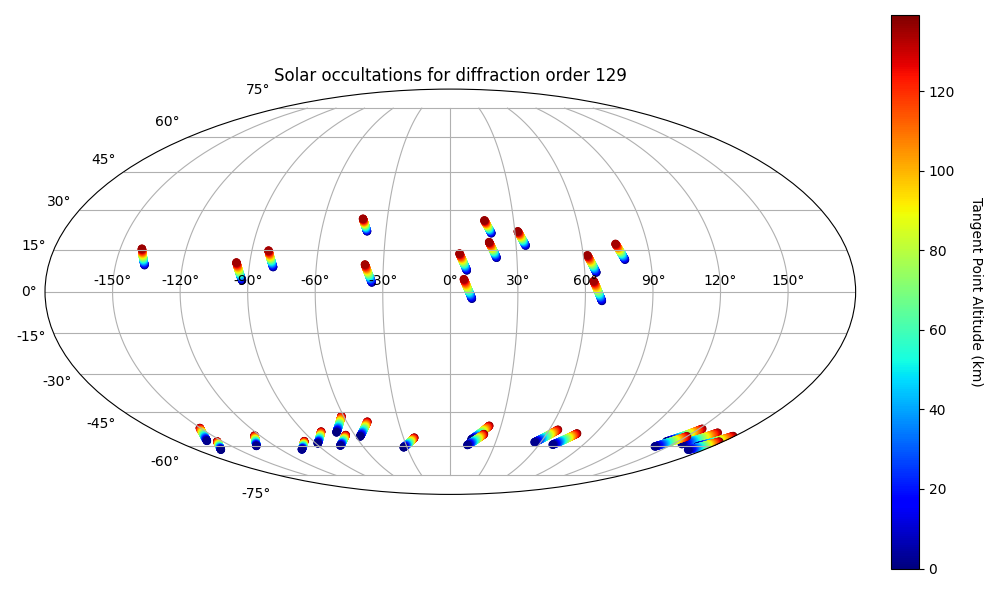 Solar occultations for diffraction order 129

75°
60°
45°
30°
15°
0°
-15°
-30°
-45°
-60°
-75°

-150° -120° -90° -60° -30° 0° 30° 60° 90° 120° 150°

120
100
80
60
40
20
0

Tangent Point Altitude (km)